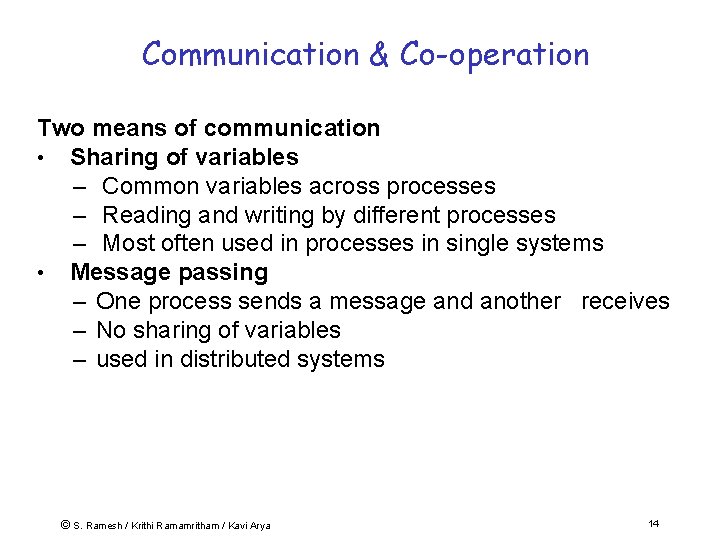 Communication & Co-operation

Two means of communication

• Sharing of variables
– Common variables across processes
– Reading and writing by different processes
– Most often used in processes in single systems

• Message passing
– One process sends a message and another receives
– No sharing of variables
– used in distributed systems

© S. Ramesh / Krithi Ramamritham / Kavi Arya

14